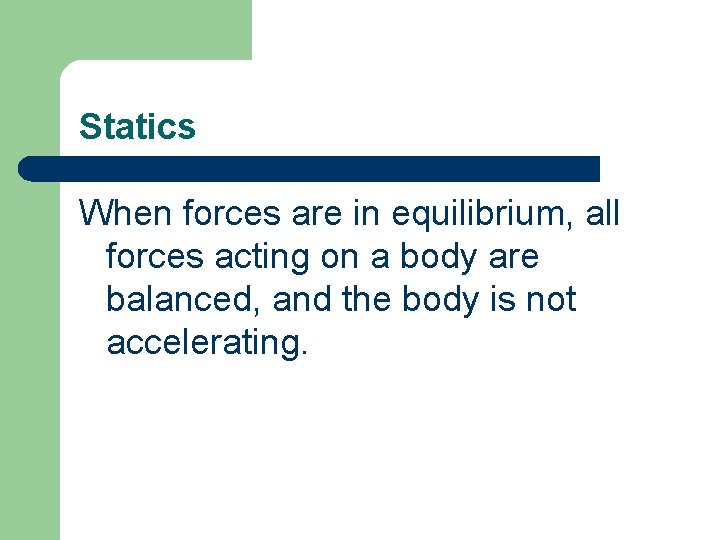 Statics

When forces are in equilibrium, all forces acting on a body are balanced, and the body is not accelerating.